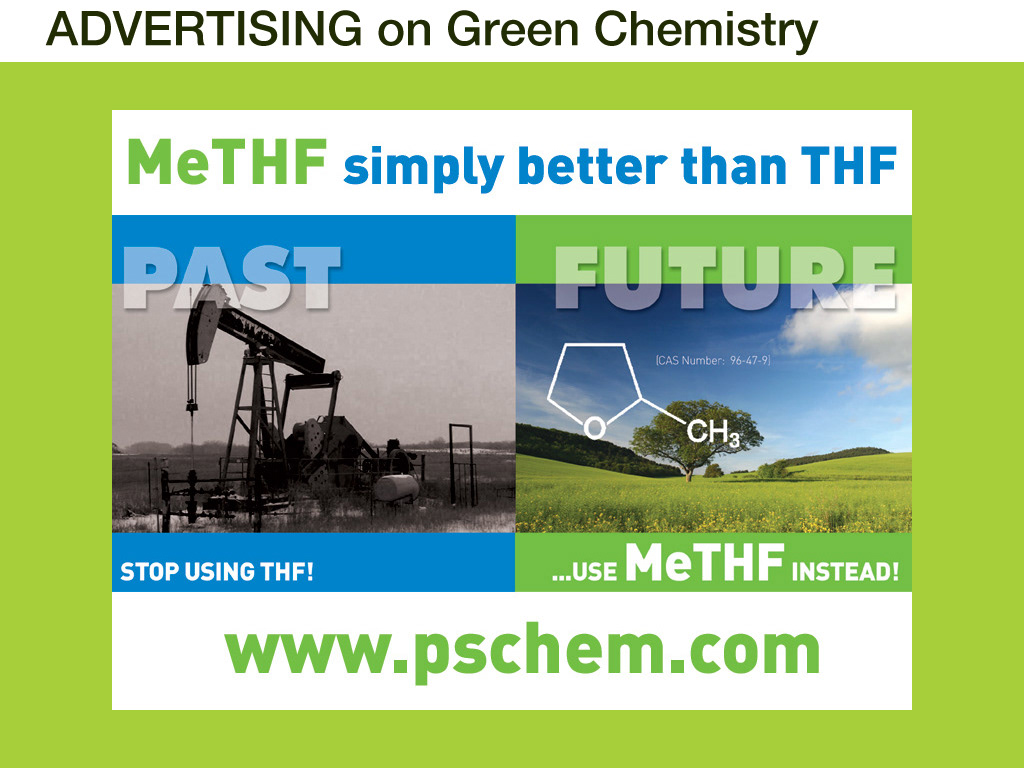 ADVERTISING on Green Chemistry

MeTHF simply better than THF

PAST

FUTURE

[CAS Number: 96-47-9]

O

$CH_3$

STOP USING THF!

...USE MeTHF INSTEAD!

www.pschem.com